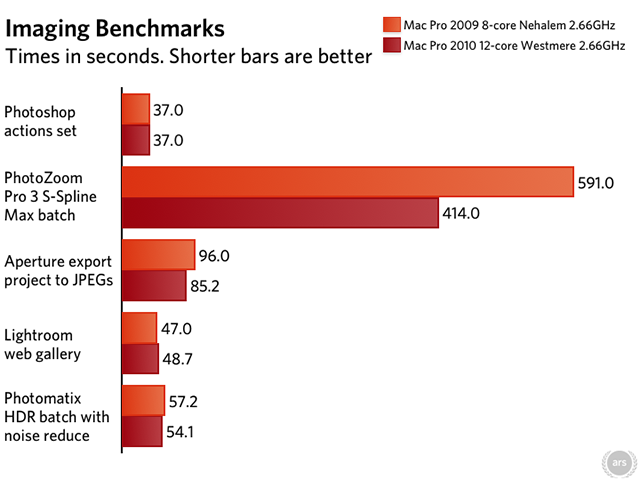 Imaging Benchmarks
Times in seconds. Shorter bars are better

Mac Pro 2009 8-core Nehalem 2.66GHz
Mac Pro 2010 12-core Westmere 2.66GHz

Photoshop actions set
37.0
37.0

PhotoZoom Pro 3 S-Spline Max batch
591.0
414.0

Aperture export project to JPEGs
96.0
85.2

Lightroom web gallery
47.0
48.7

Photomatix HDR batch with noise reduce
57.2
54.1

ars